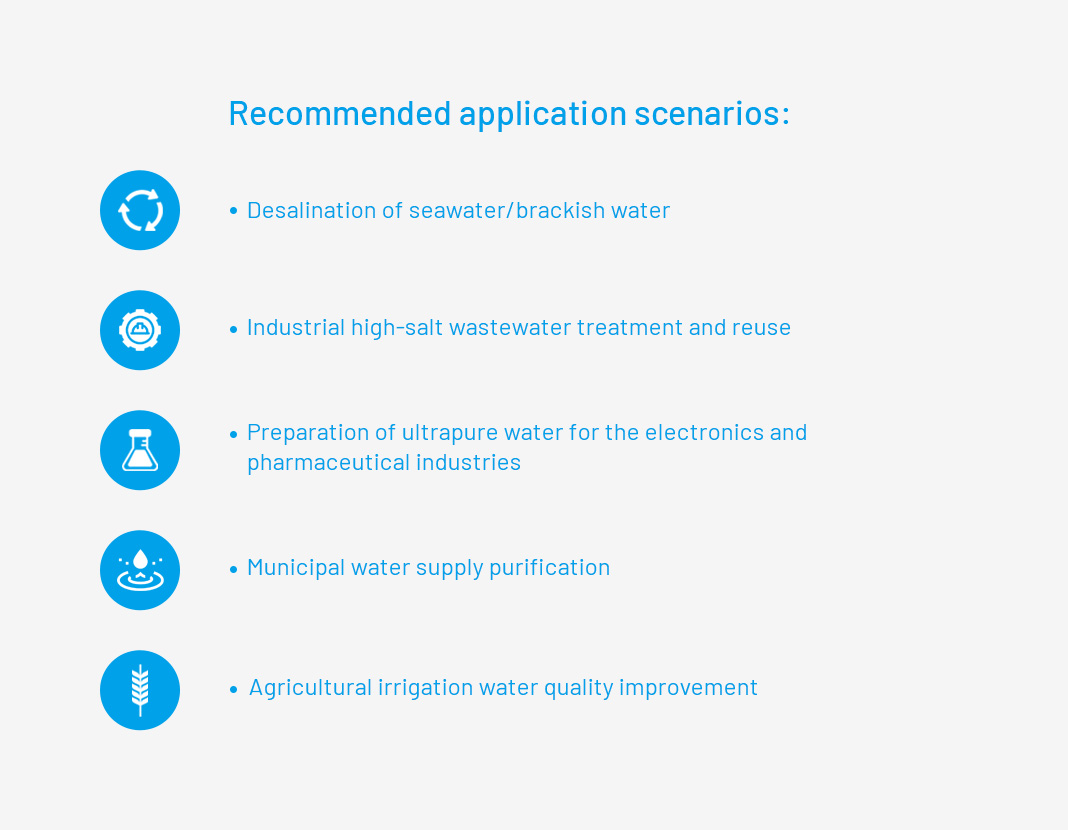 Recommended application scenarios:

• Desalination of seawater/brackish water

• Industrial high-salt wastewater treatment and reuse

• Preparation of ultrapure water for the electronics and pharmaceutical industries

• Municipal water supply purification

• Agricultural irrigation water quality improvement